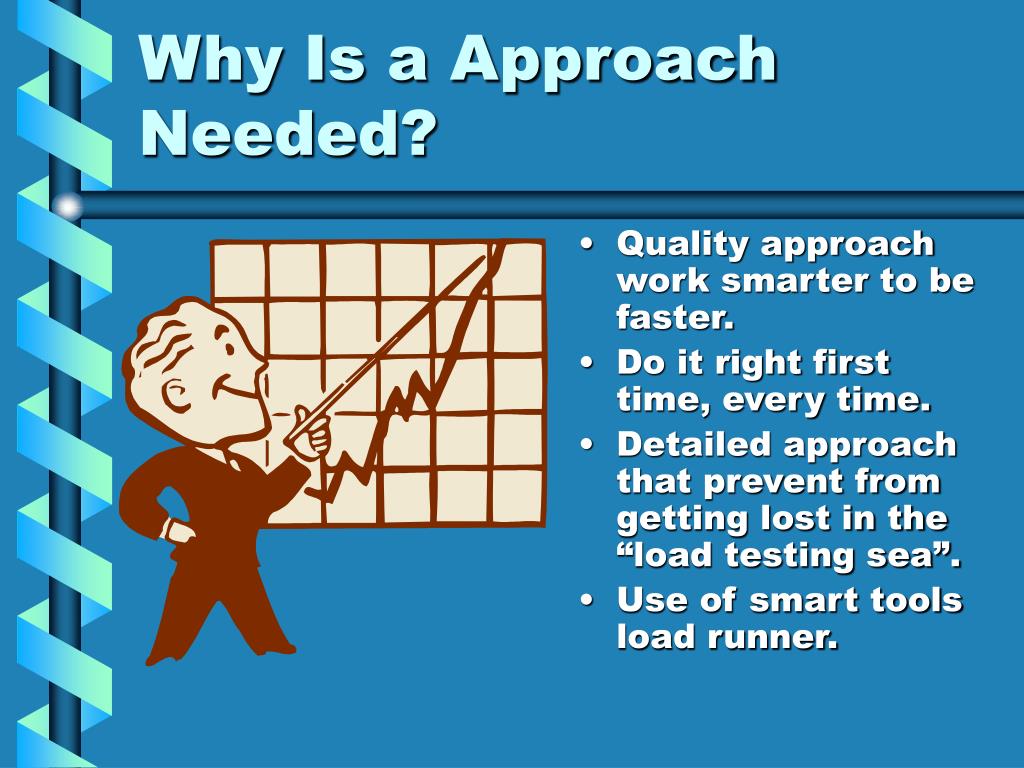 Why Is a Approach Needed?

• Quality approach work smarter to be faster.
• Do it right first time, every time.
• Detailed approach that prevent from getting lost in the “load testing sea”.
• Use of smart tools load runner.